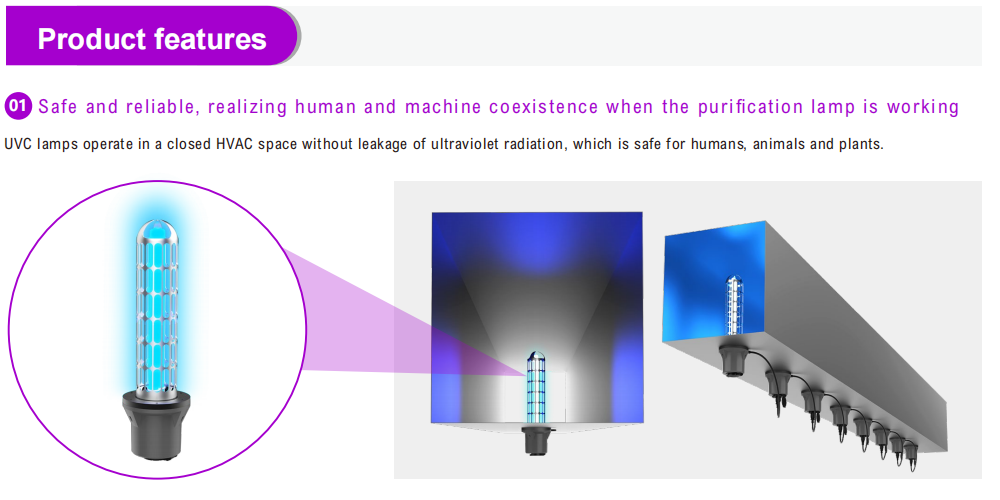 Product features

01 Safe and reliable, realizing human and machine coexistence when the purification lamp is working

UVC lamps operate in a closed HVAC space without leakage of ultraviolet radiation, which is safe for humans, animals and plants.